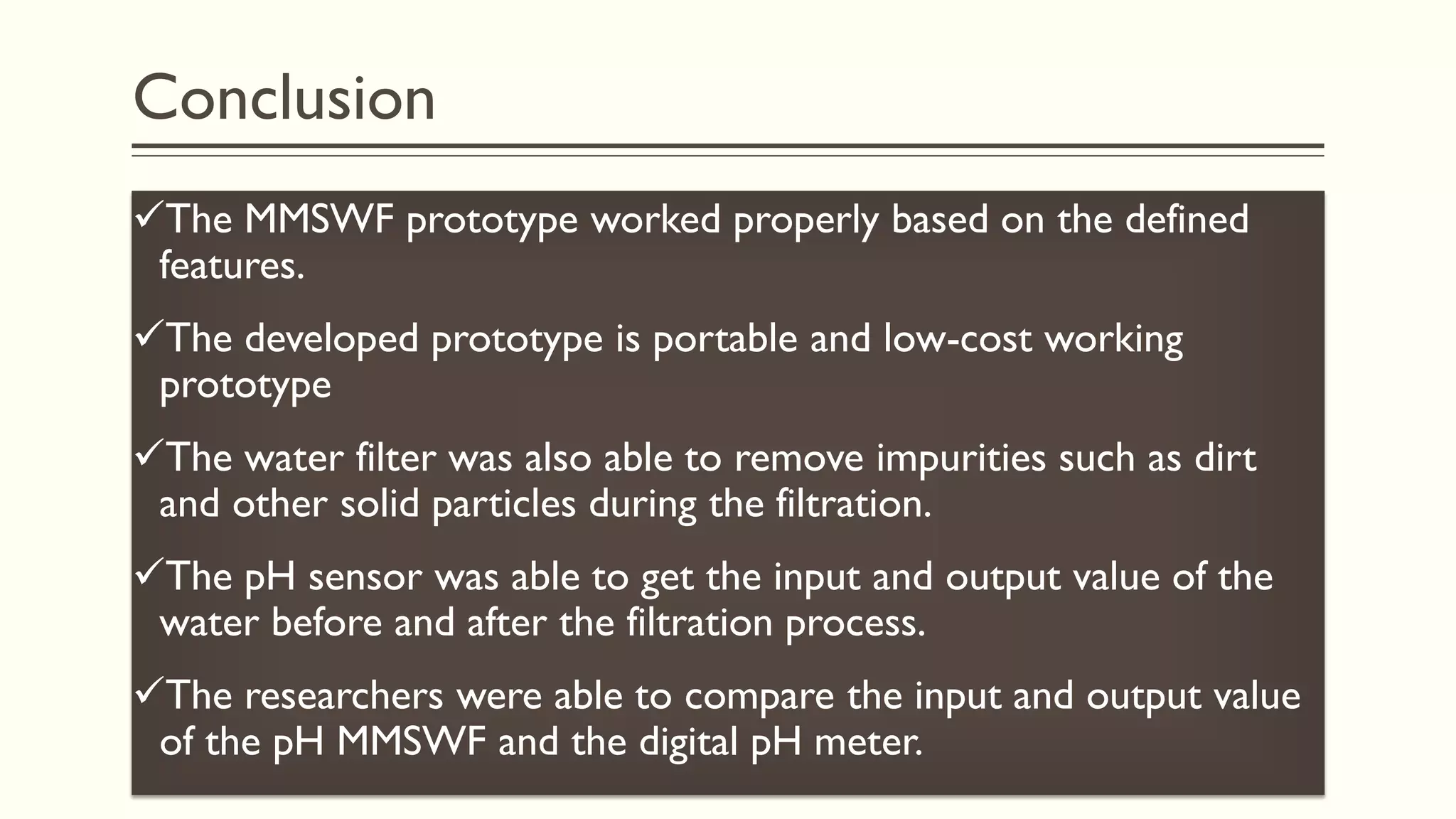 Conclusion

✓The MMSWF prototype worked properly based on the defined features.

✓The developed prototype is portable and low-cost working prototype

✓The water filter was also able to remove impurities such as dirt and other solid particles during the filtration.

✓The pH sensor was able to get the input and output value of the water before and after the filtration process.

✓The researchers were able to compare the input and output value of the pH MMSWF and the digital pH meter.